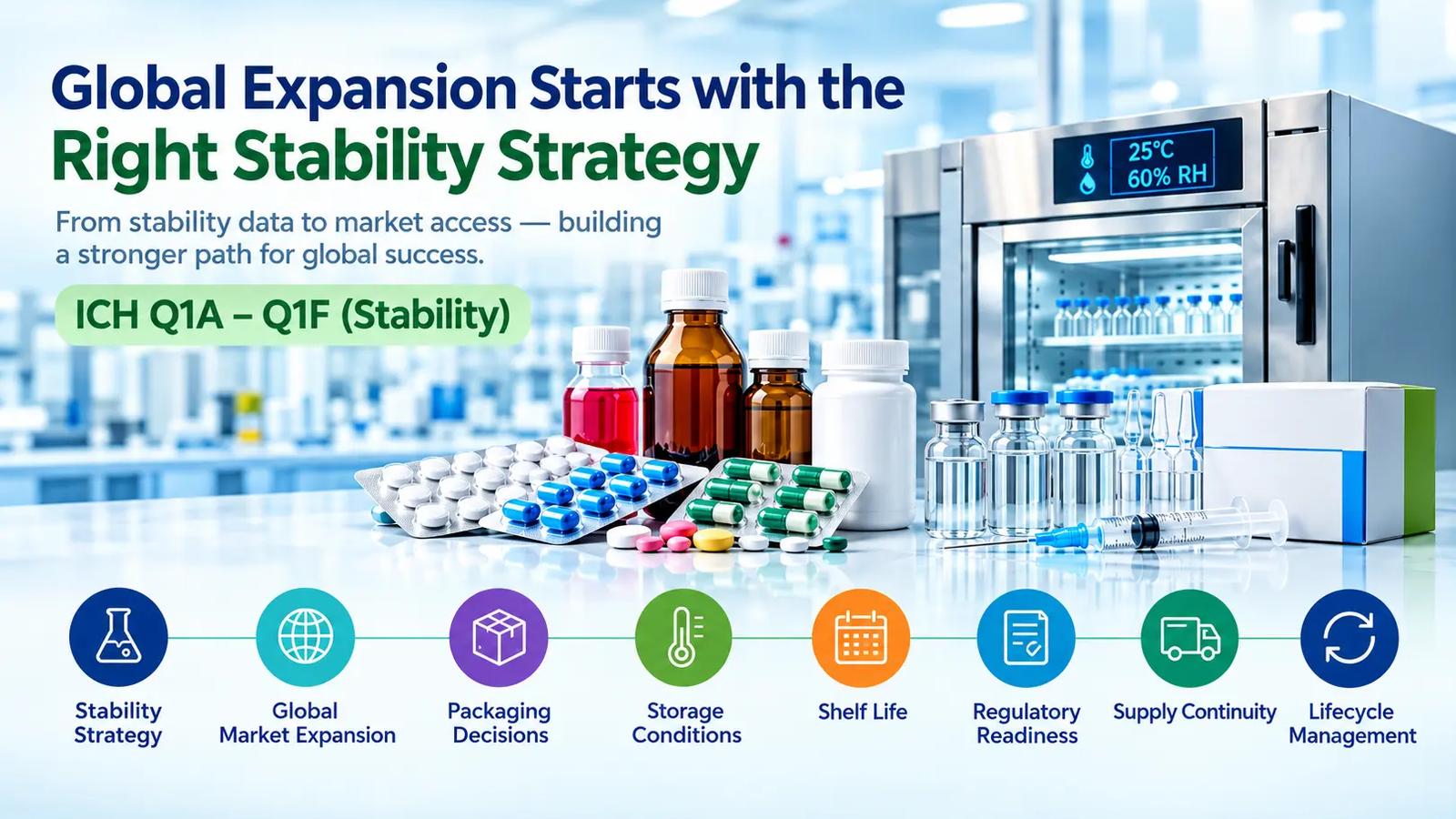 Global Expansion Starts with the Right Stability Strategy

From stability data to market access — building a stronger path for global success.

ICH Q1A – Q1F (Stability)

25°C
60% RH

Stability Strategy

Global Market Expansion

Packaging Decisions

Storage Conditions

Shelf Life

Regulatory Readiness

Supply Continuity

Lifecycle Management